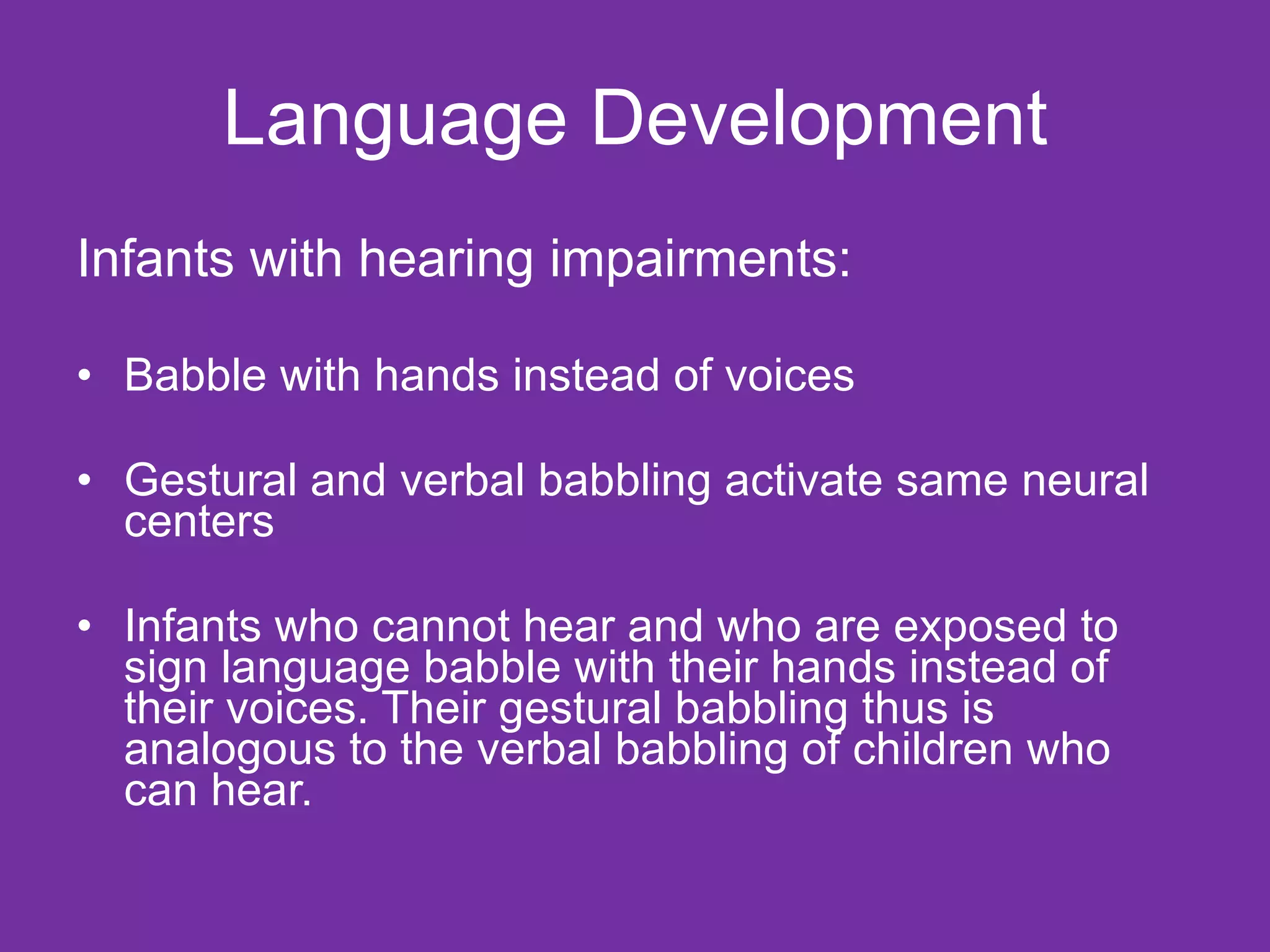 Language Development

Infants with hearing impairments:

• Babble with hands instead of voices

• Gestural and verbal babbling activate same neural centers

• Infants who cannot hear and who are exposed to sign language babble with their hands instead of their voices. Their gestural babbling thus is analogous to the verbal babbling of children who can hear.